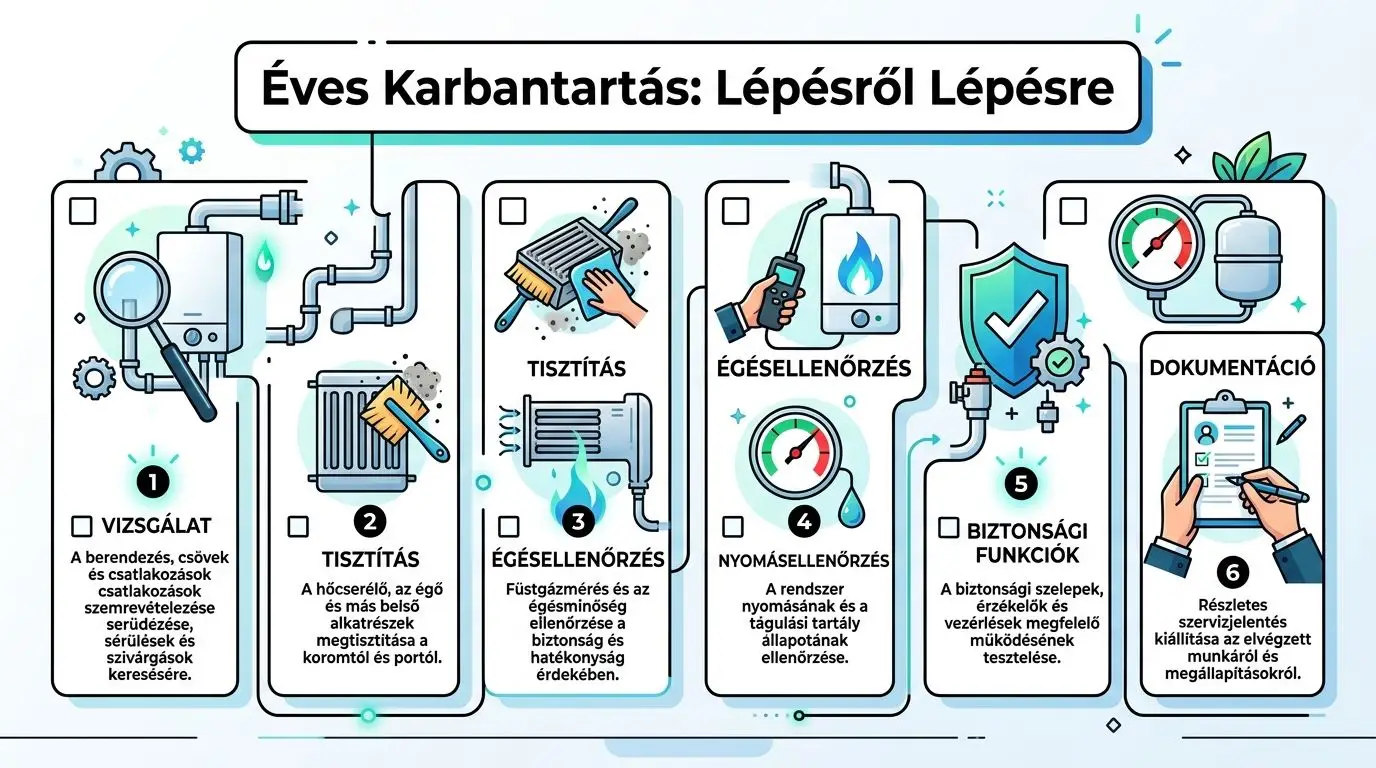 Éves Karbantartás: Lépésről Lépésre

1

VIZSGÁLAT

A berendezés, csövek és csatlakozások csatlakozások szemrevételezése serüdézése, sérülések és szivárgások keresésére.

2

TISZTÍTÁS

A hőcserélő, az égő és más belső alkatrészek megtisztítása a koromtól és portól.

TISZTÍTÁS

3

ÉGÉSELLENŐRZÉS

Füstgázmérés és az égésminőség ellenőrzése a biztonság és hatékonyság érdekében.

ÉGÉSELLENŐRZÉS

4

NYOMÁSELLENŐRZÉS

A rendszer nyomásának és a tágulási tartály állapotának ellenőrzése.

5

BIZTONSÁGI FUNKCIÓK

A biztonsági szelepek, érzékelők és vezérlések megfelelő működésének tesztelése.

DOKUMENTÁCIÓ

6

Részletes szervizjelentés kiállítása az elvégzett munkáról és megállapításokról.